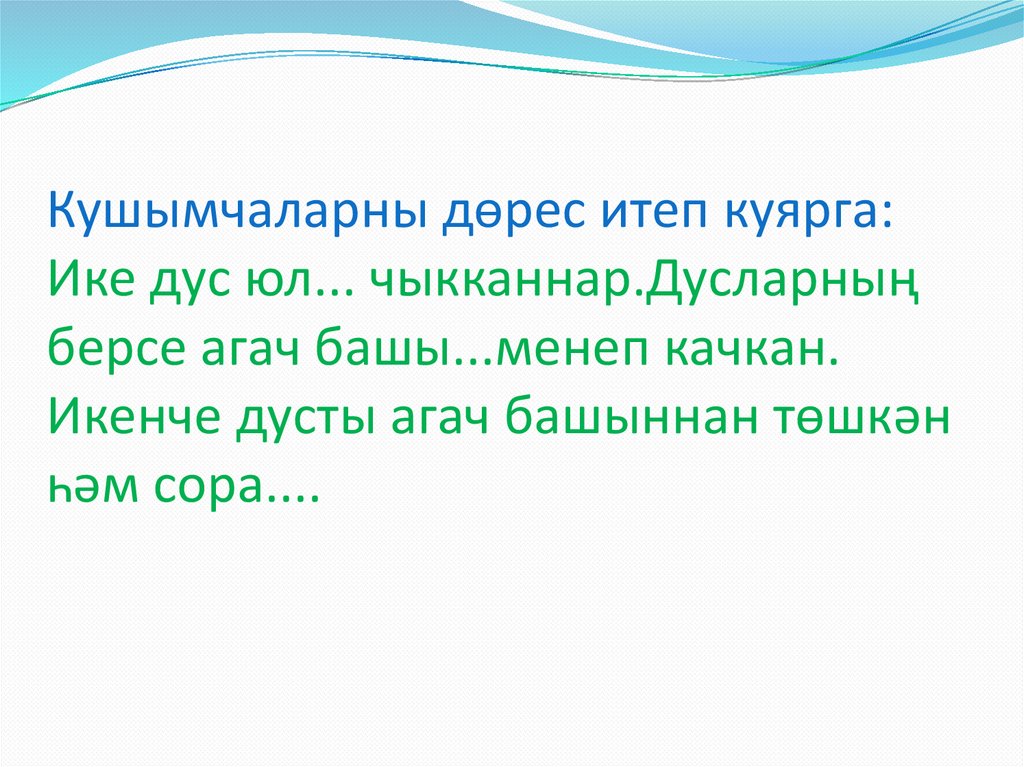 Кушымчаларны дөрес итеп куярга:
Ике дус юл... чыкканнар.Дусларның берсе агач башы...менеп качкан. Икенче дусты агач башыннан төшкән һәм сора....